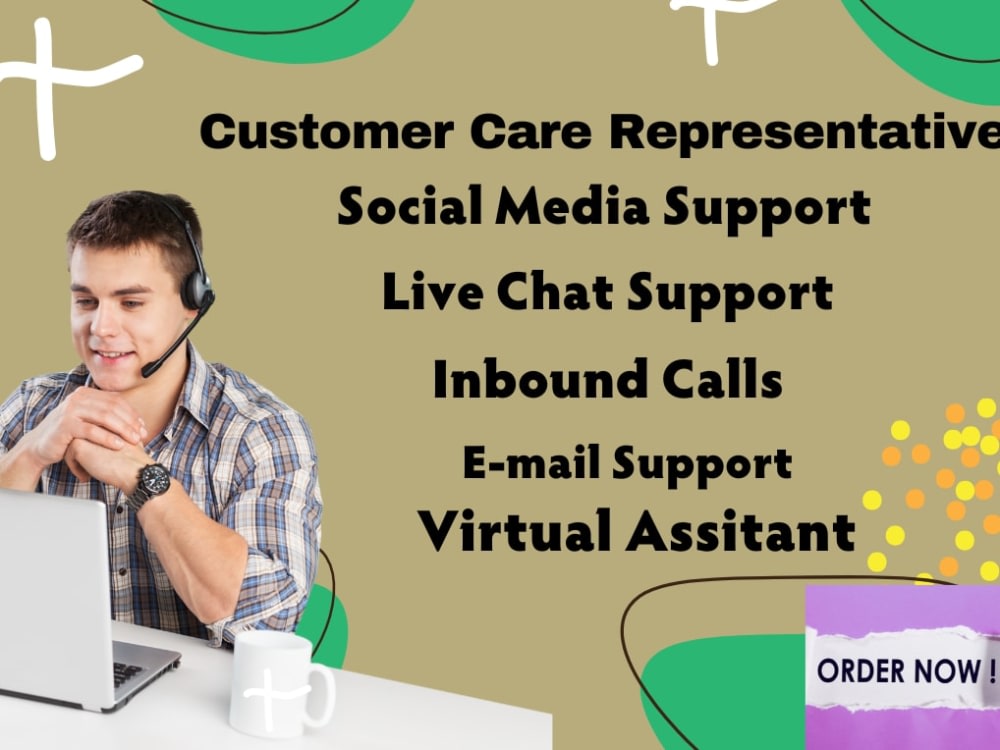 Customer Care Representative

Social Media Support

Live Chat Support

Inbound Calls

E-mail Support

Virtual Assitant

ORDER NOW !